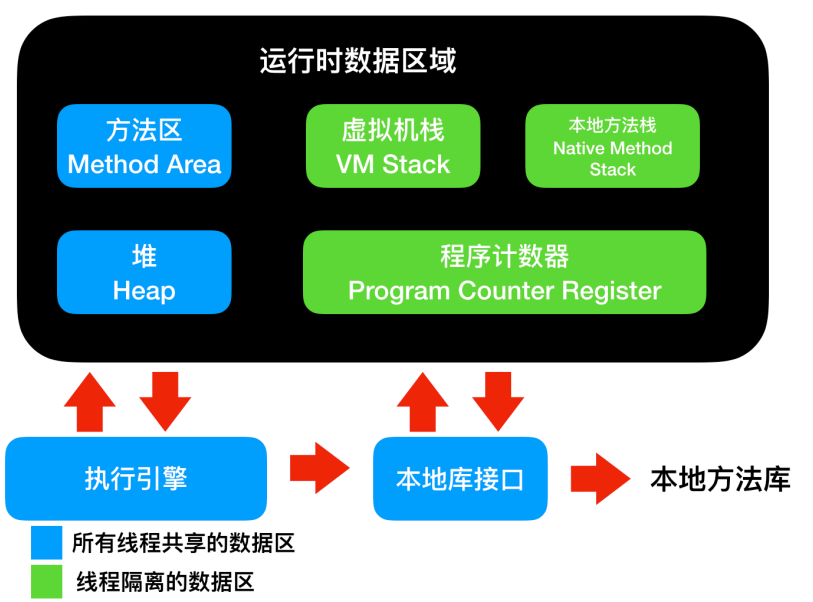 运行时数据区域

方法区
Method Area

虚拟机栈
VM Stack

本地方法栈
Native Method Stack

堆
Heap

程序计数器
Program Counter Register

执行引擎

本地库接口

本地方法库

所有线程共享的数据区

线程隔离的数据区